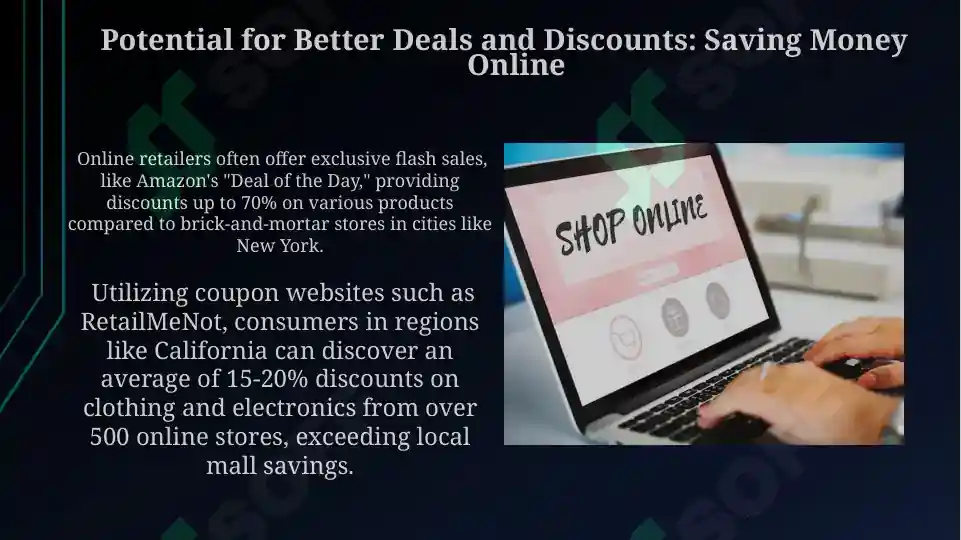 Potential for Better Deals and Discounts: Saving Money Online

Online retailers often offer exclusive flash sales, like Amazon's "Deal of the Day," providing discounts up to 70% on various products compared to brick-and-mortar stores in cities like New York.

Utilizing coupon websites such as RetailMeNot, consumers in regions like California can discover an average of 15-20% discounts on clothing and electronics from over 500 online stores, exceeding local mall savings.

SHOP ONLINE